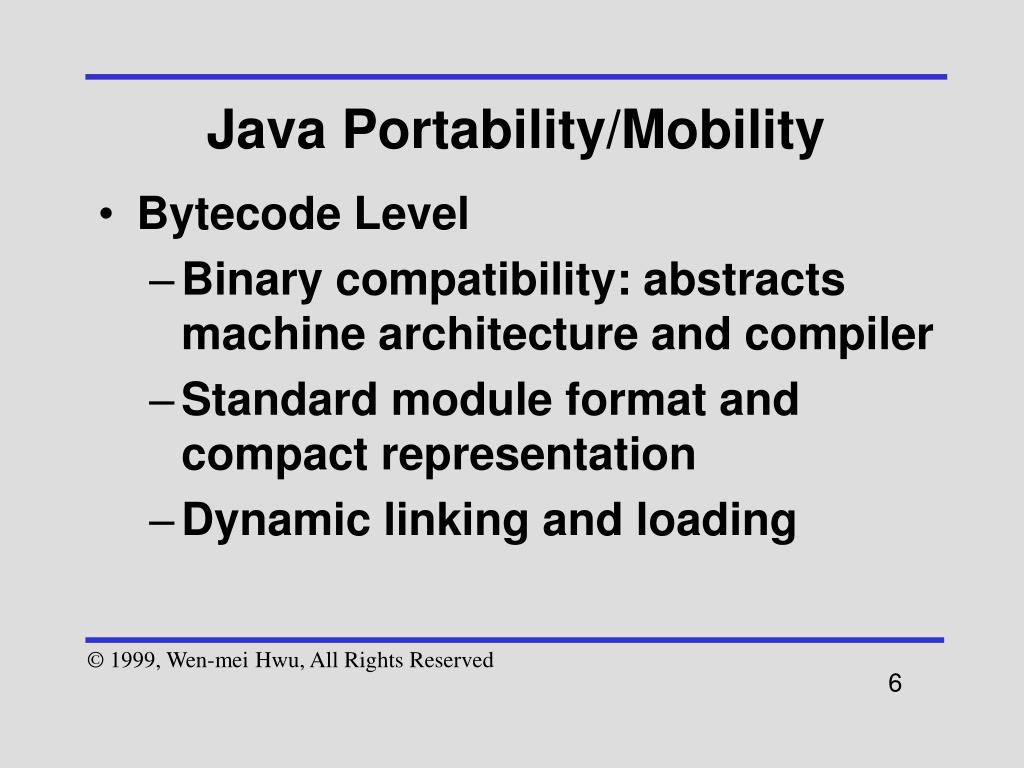 Java Portability/Mobility

• Bytecode Level
  – Binary compatibility: abstracts machine architecture and compiler
  – Standard module format and compact representation
  – Dynamic linking and loading

© 1999, Wen-mei Hwu, All Rights Reserved

6